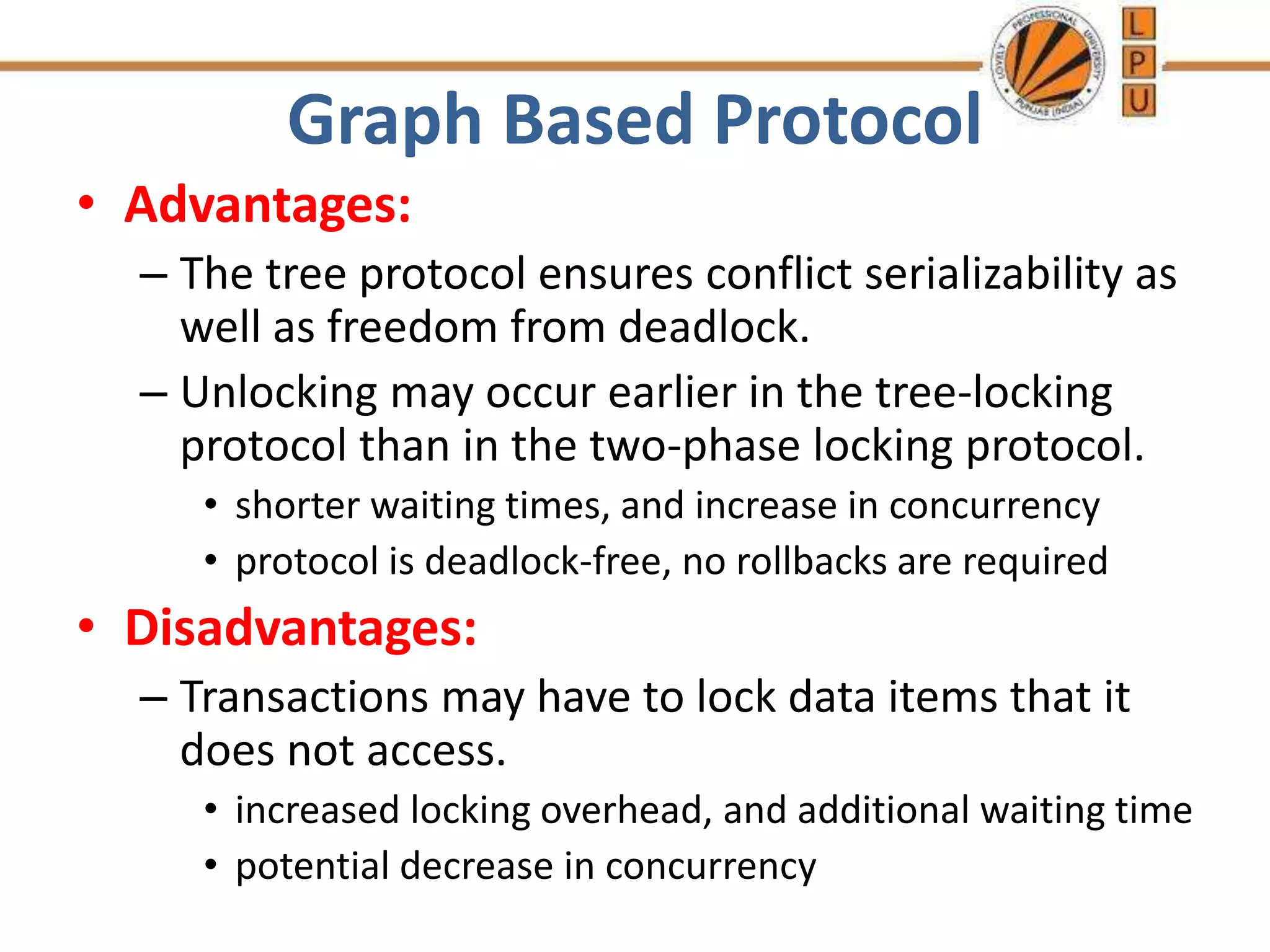 LOVELY PROFESSIONAL UNIVERSITY PUNJAB (INDIA)

L
P
U

Graph Based Protocol

• Advantages:
– The tree protocol ensures conflict serializability as well as freedom from deadlock.
– Unlocking may occur earlier in the tree-locking protocol than in the two-phase locking protocol.
• shorter waiting times, and increase in concurrency
• protocol is deadlock-free, no rollbacks are required

• Disadvantages:
– Transactions may have to lock data items that it does not access.
• increased locking overhead, and additional waiting time
• potential decrease in concurrency